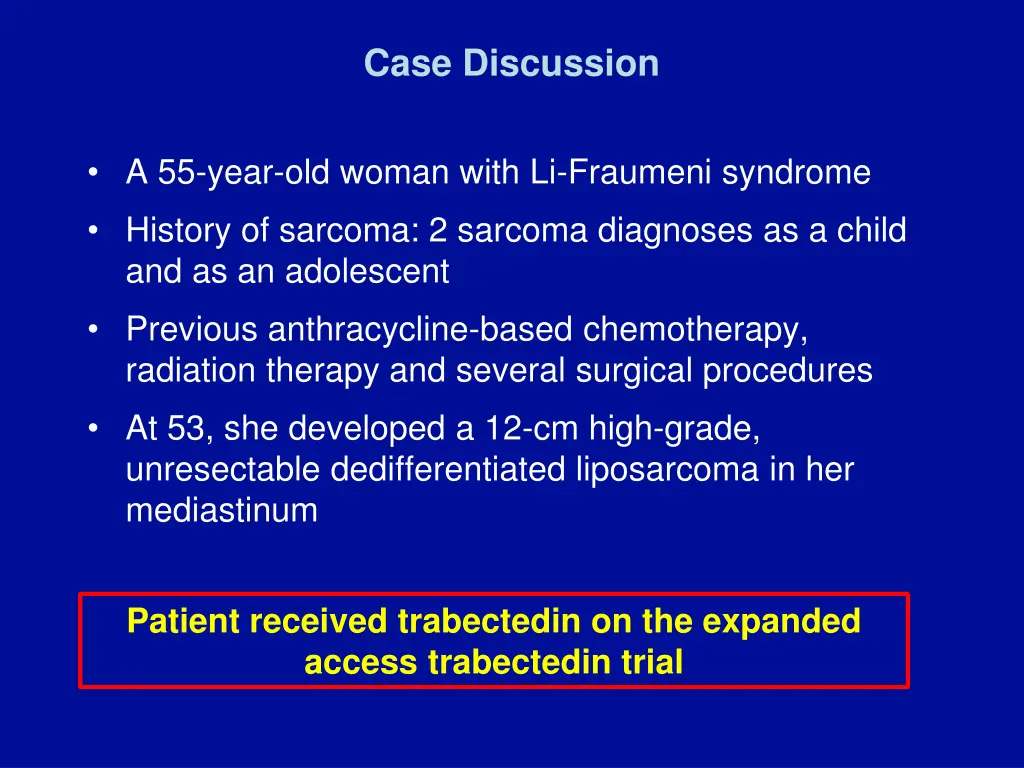 Case Discussion

• A 55-year-old woman with Li-Fraumeni syndrome
• History of sarcoma: 2 sarcoma diagnoses as a child and as an adolescent
• Previous anthracycline-based chemotherapy, radiation therapy and several surgical procedures
• At 53, she developed a 12-cm high-grade, unresectable dedifferentiated liposarcoma in her mediastinum

Patient received trabectedin on the expanded access trabectedin trial